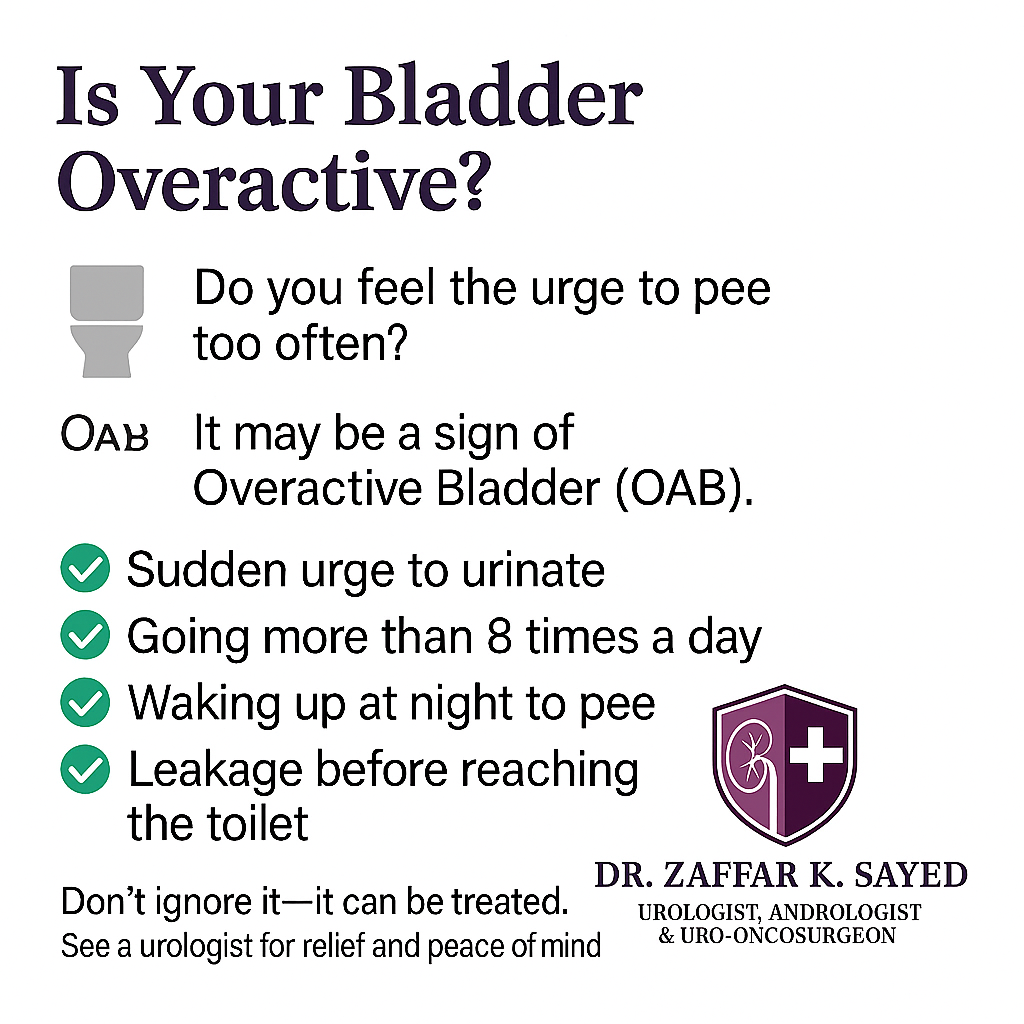 Is Your Bladder Overactive?

Do you feel the urge to pee too often?

OAB It may be a sign of Overactive Bladder (OAB).

Sudden urge to urinate
Going more than 8 times a day
Waking up at night to pee
Leakage before reaching the toilet

Don't ignore it—it can be treated.
See a urologist for relief and peace of mind

DR. ZAFFAR K. SAYED
UROLOGIST, ANDROLOGIST & URO-ONCOSURGEON